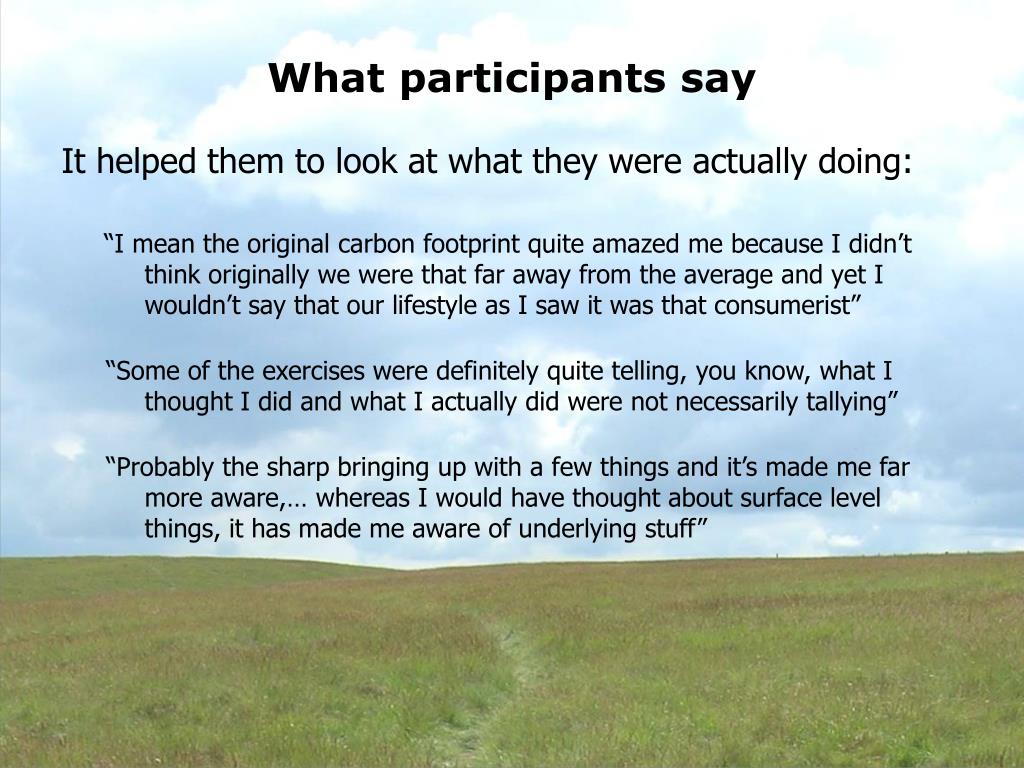 What participants say

It helped them to look at what they were actually doing:

“I mean the original carbon footprint quite amazed me because I didn’t think originally we were that far away from the average and yet I wouldn’t say that our lifestyle as I saw it was that consumerist”

“Some of the exercises were definitely quite telling, you know, what I thought I did and what I actually did were not necessarily tallying”

“Probably the sharp bringing up with a few things and it’s made me far more aware,… whereas I would have thought about surface level things, it has made me aware of underlying stuff”